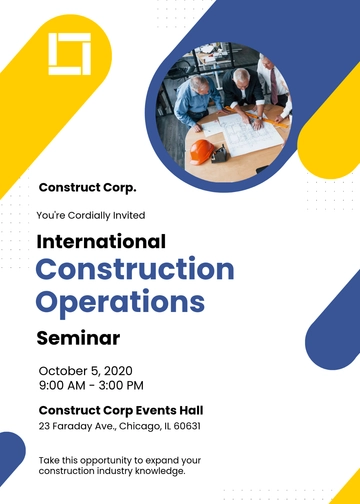 Construct Corp.

You're Cordially Invited

International Construction Operations Seminar

October 5, 2020
9:00 AM - 3:00 PM

Construct Corp Events Hall
23 Faraday Ave., Chicago, IL 60631

Take this opportunity to expand your construction industry knowledge.